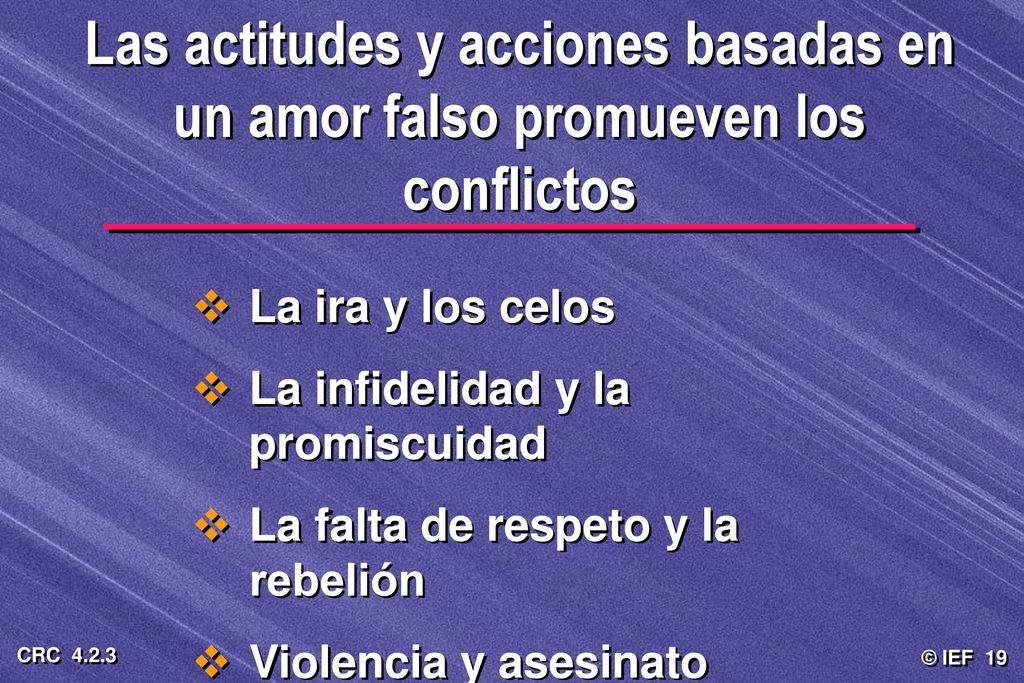 Las actitudes y acciones basadas en un amor falso promueven los conflictos

❖ La ira y los celos

❖ La infidelidad y la promiscuidad

❖ La falta de respeto y la rebelión

❖ Violencia y asesinato

CRC 4.2.3

© IEF 19